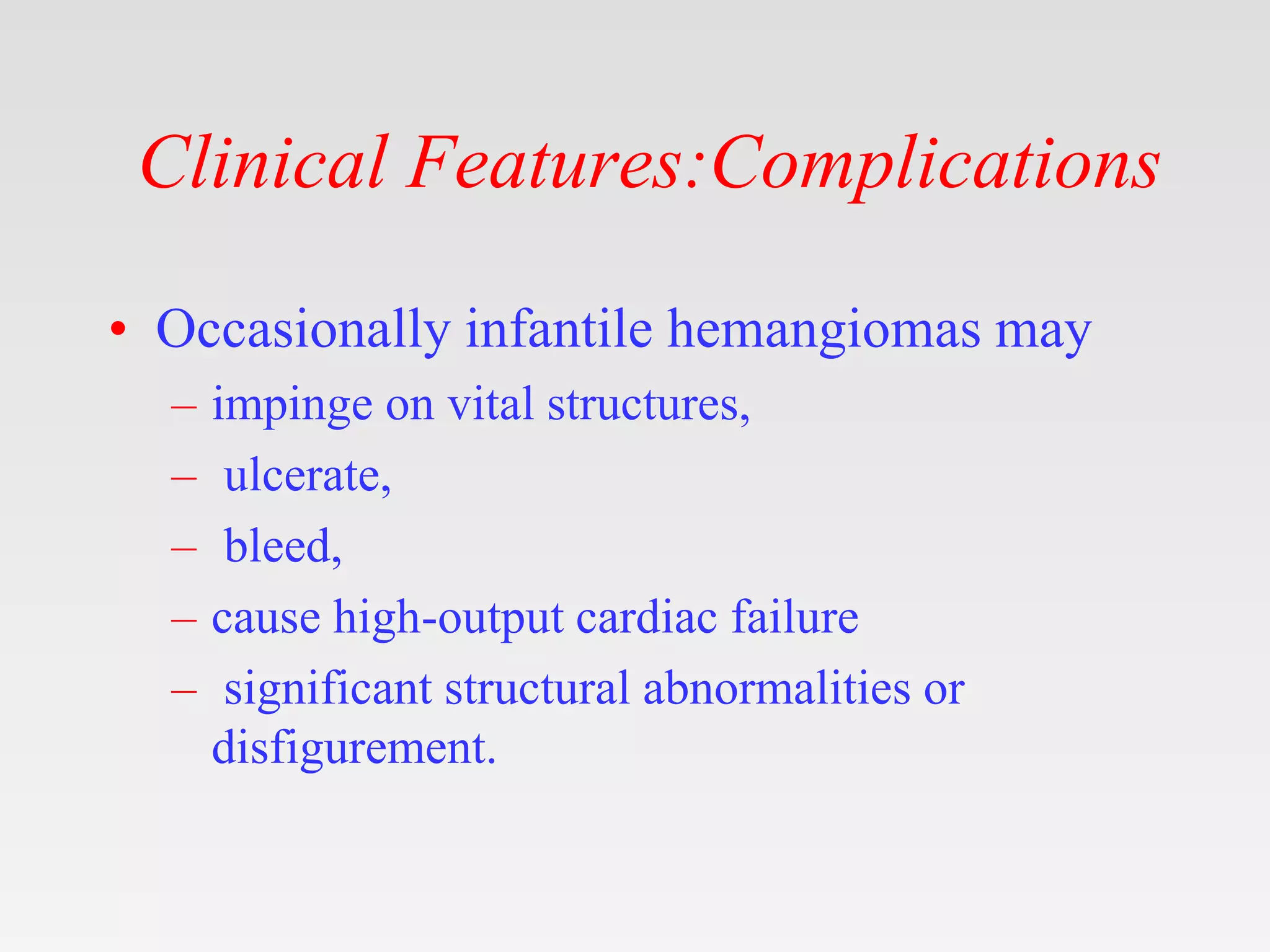 Clinical Features:Complications

• Occasionally infantile hemangiomas may
– impinge on vital structures,
– ulcerate,
– bleed,
– cause high-output cardiac failure
– significant structural abnormalities or disfigurement.